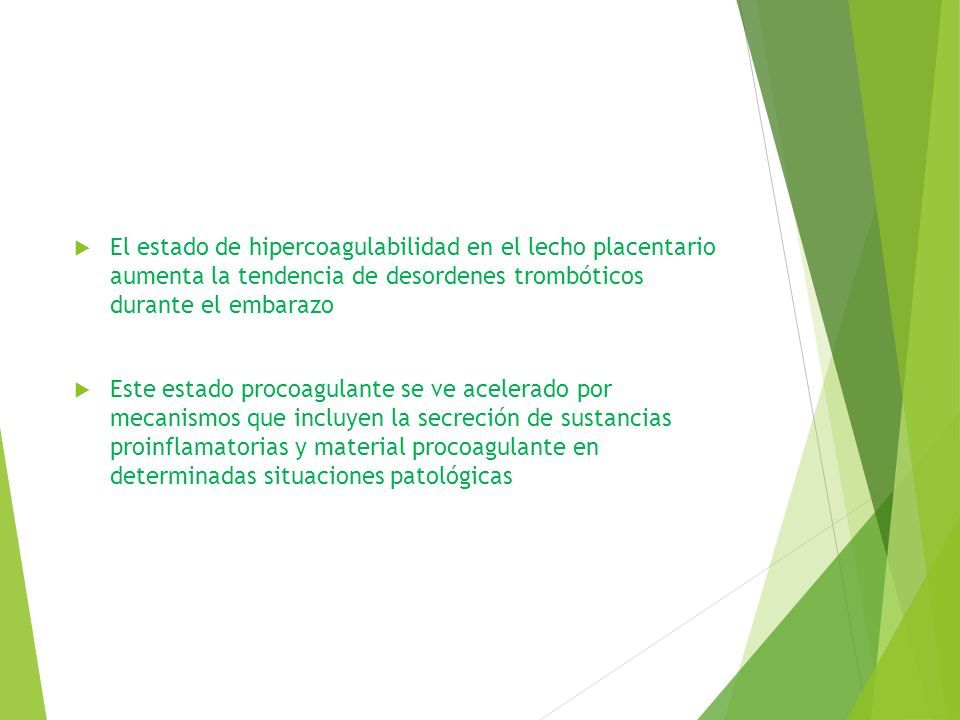 El estado de hipercoagulabilidad en el lecho placentario aumenta la tendencia de desordenes trombóticos durante el embarazo

Este estado procoagulante se ve acelerado por mecanismos que incluyen la secreción de sustancias proinflamatorias y material procoagulante en determinadas situaciones patológicas